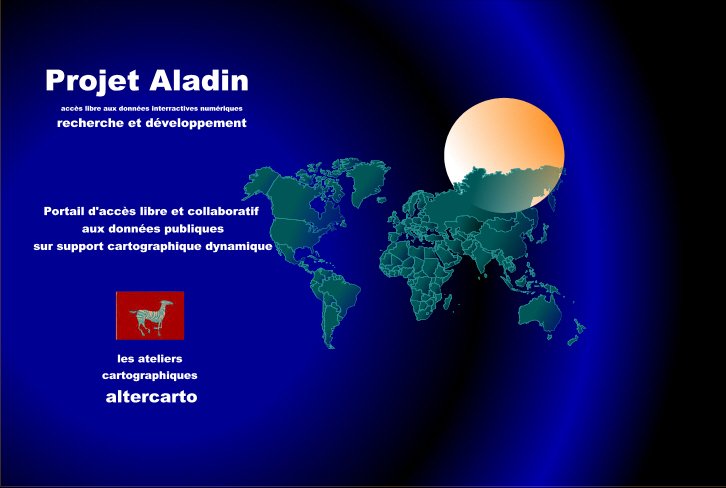 Projet Aladin

accès libre aux données interractives numériques

recherche et développement

Portail d'accès libre et collaboratif
aux données publiques
sur support cartographique dynamique

les ateliers
cartographiques

altercarto